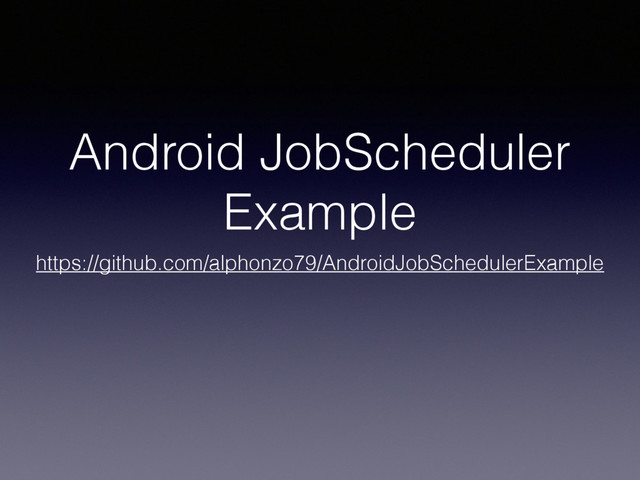 Android JobScheduler Example

https://github.com/alphonzo79/AndroidJobSchedulerExample